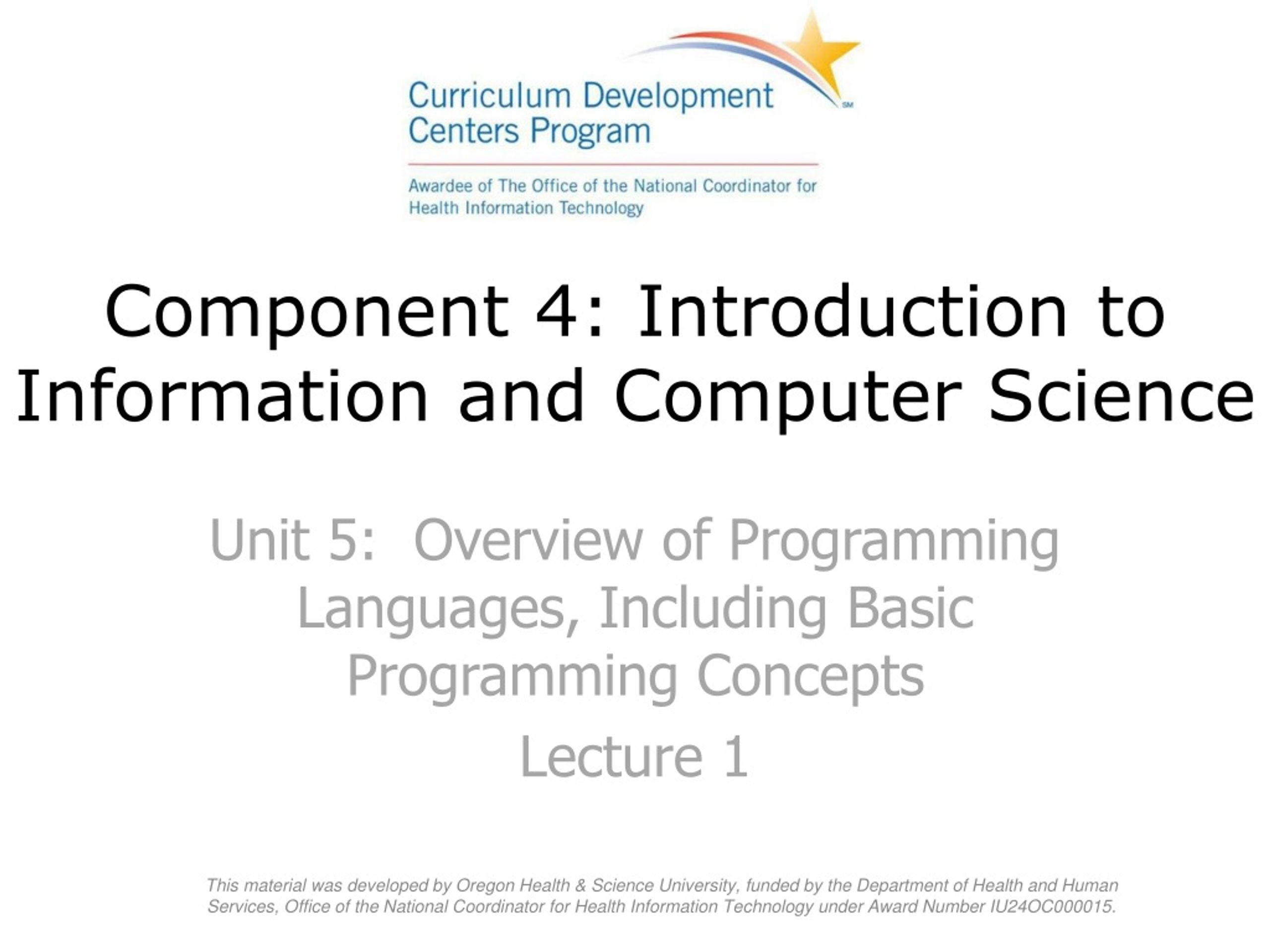 Curriculum Development Centers Program SM

Awardee of The Office of the National Coordinator for Health Information Technology

Component 4: Introduction to Information and Computer Science

Unit 5: Overview of Programming Languages, Including Basic Programming Concepts

Lecture 1

This material was developed by Oregon Health & Science University, funded by the Department of Health and Human Services, Office of the National Coordinator for Health Information Technology under Award Number IU24OC000015.